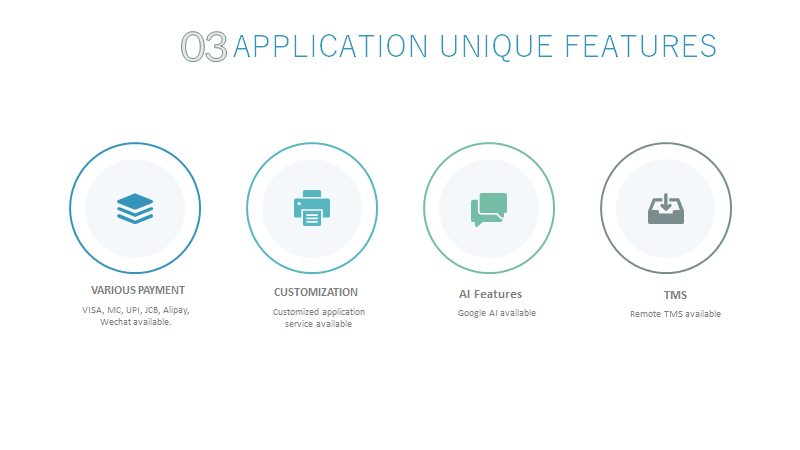 03 APPLICATION UNIQUE FEATURES

VARIOUS PAYMENT

VISA, MC, UPI, JCB, Alipay, Wechat available.

CUSTOMIZATION

Customized application service available

AI Features

Google AI available

TMS

Remote TMS available